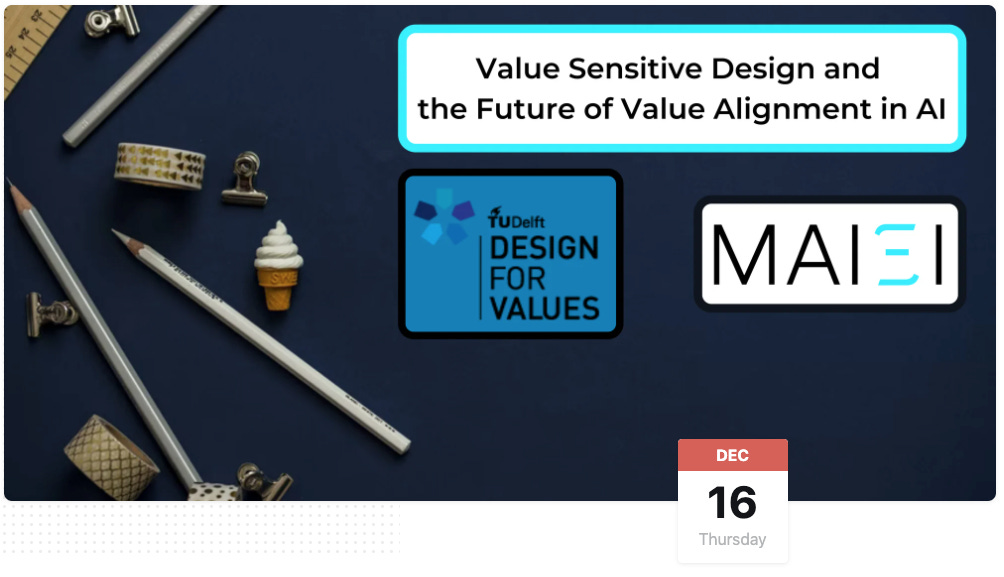 Value Sensitive Design and the Future of Value Alignment in AI

TUDelft
DESIGN FOR VALUES

MAIEI

DEC
16
Thursday